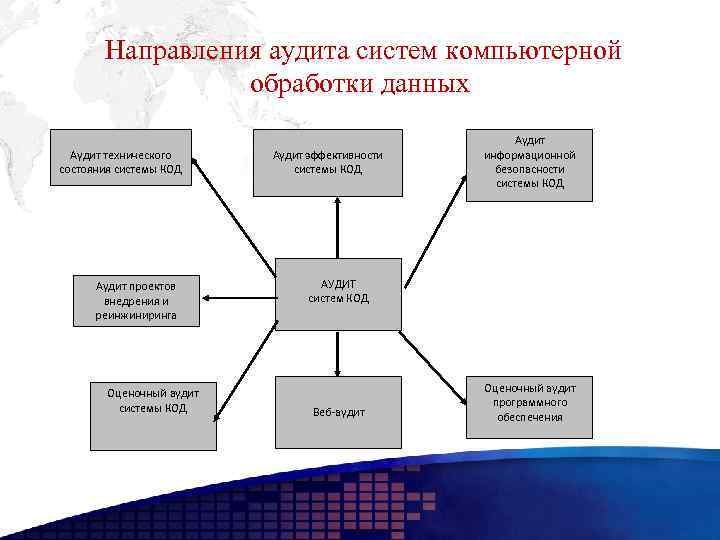 Направления аудита систем компьютерной обработки данных

Аудит технического состояния системы КОД

Аудит эффективности системы КОД

Аудит информационной безопасности системы КОД

Аудит проектов внедрения и реинжиниринга

АУДИТ систем КОД

Оценочный аудит системы КОД

Веб-аудит

Оценочный аудит программного обеспечения